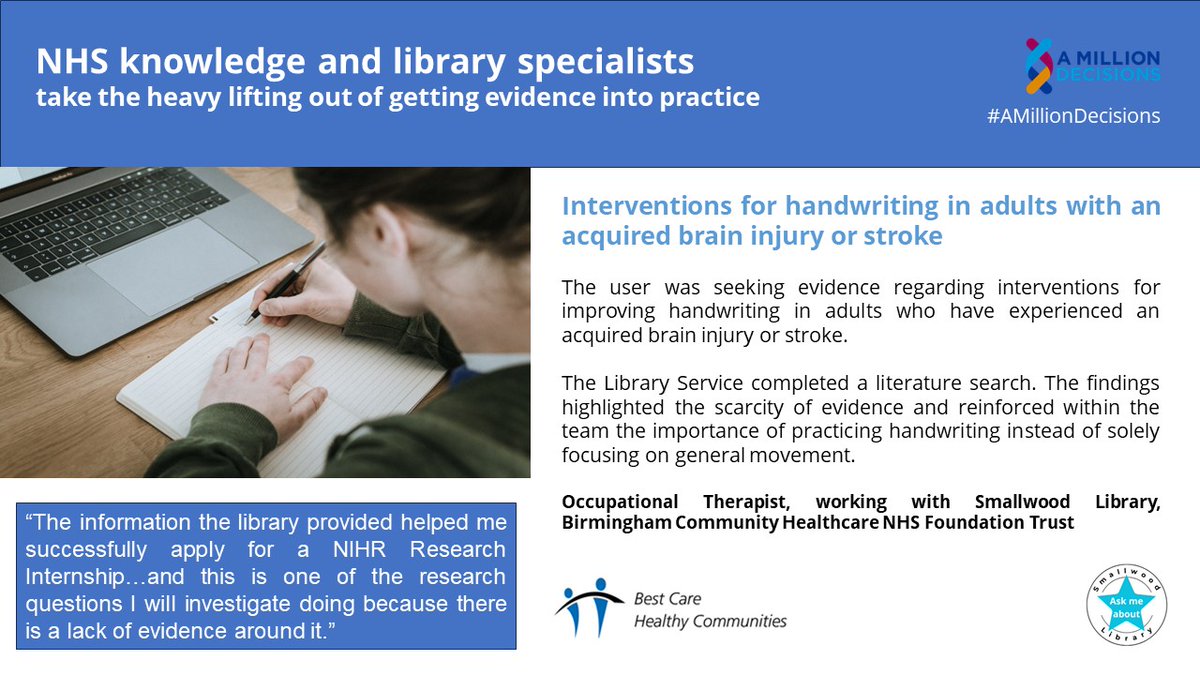 NHS knowledge and library specialists
take the heavy lifting out of getting evidence into practice

A MILLION DECISIONS
#AMillionDecisions

Interventions for handwriting in adults with an acquired brain injury or stroke

The user was seeking evidence regarding interventions for improving handwriting in adults who have experienced an acquired brain injury or stroke.

The Library Service completed a literature search. The findings highlighted the scarcity of evidence and reinforced within the team the importance of practicing handwriting instead of solely focusing on general movement.

Occupational Therapist, working with Smallwood Library, Birmingham Community Healthcare NHS Foundation Trust

"The information the library provided helped me successfully apply for a NIHR Research Internship…and this is one of the research questions I will investigate doing because there is a lack of evidence around it."

Best Care
Healthy Communities

Smallwood Library
Ask me about